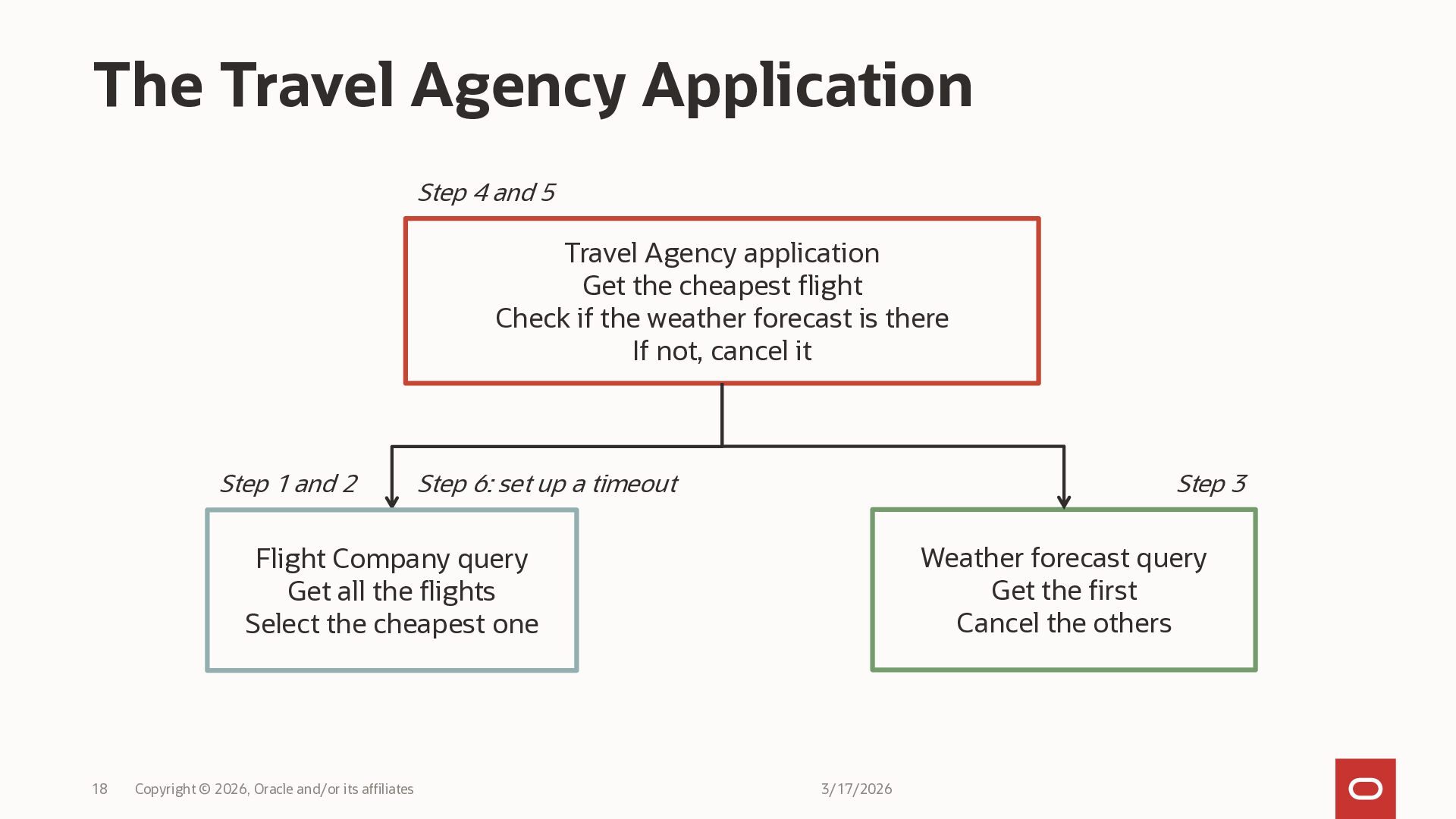 The Travel Agency Application

Step 4 and 5

Travel Agency application
Get the cheapest flight
Check if the weather forecast is there
If not, cancel it

Step 1 and 2

Step 6: set up a timeout

Step 3

Flight Company query
Get all the flights
Select the cheapest one

Weather forecast query
Get the first
Cancel the others

18 Copyright © 2026, Oracle and/or its affiliates 3/17/2026